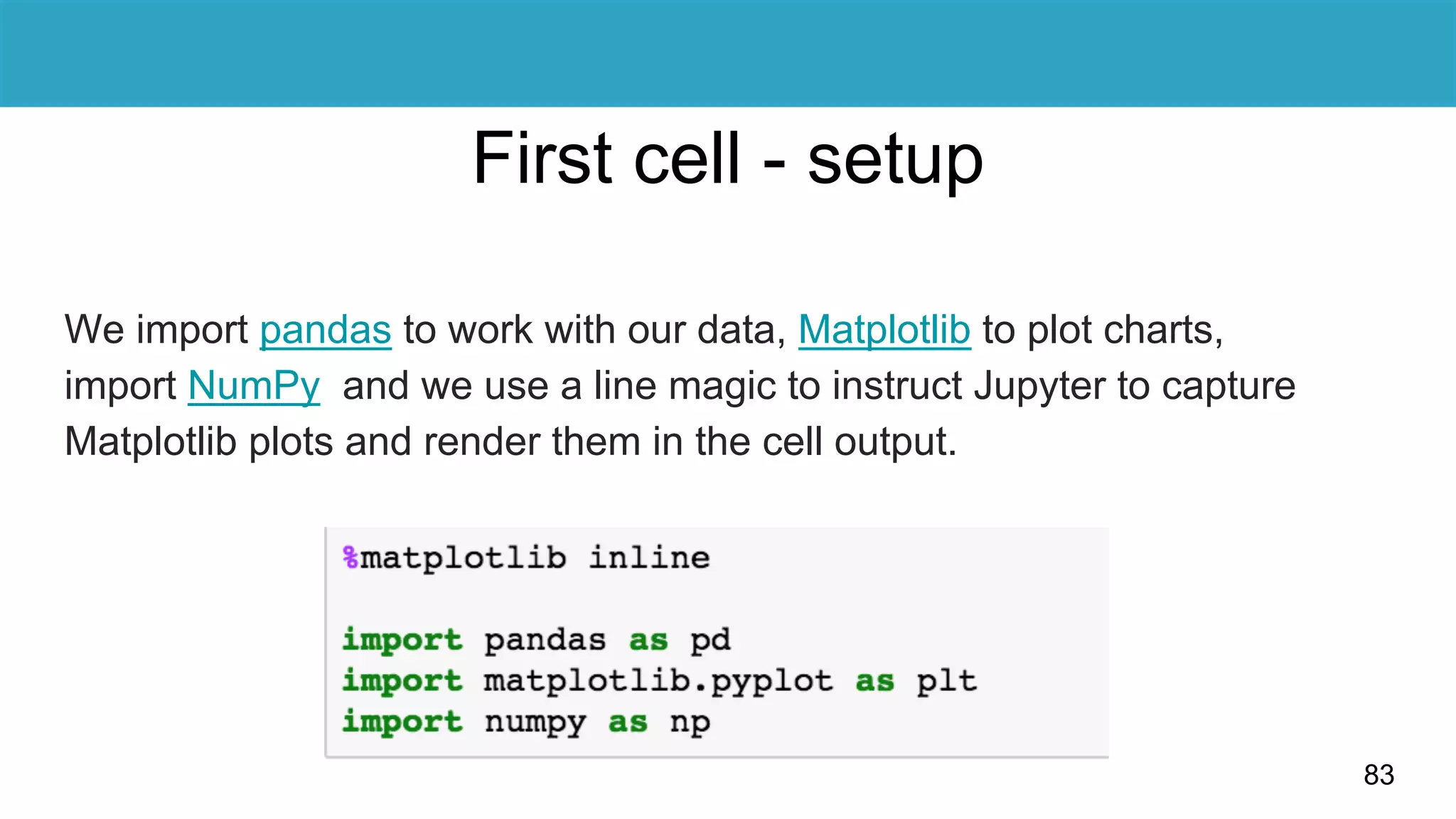 First cell - setup

We import pandas to work with our data, Matplotlib to plot charts, import NumPy and we use a line magic to instruct Jupyter to capture Matplotlib plots and render them in the cell output.

%matplotlib inline

import pandas as pd
import matplotlib.pyplot as plt
import numpy as np

83